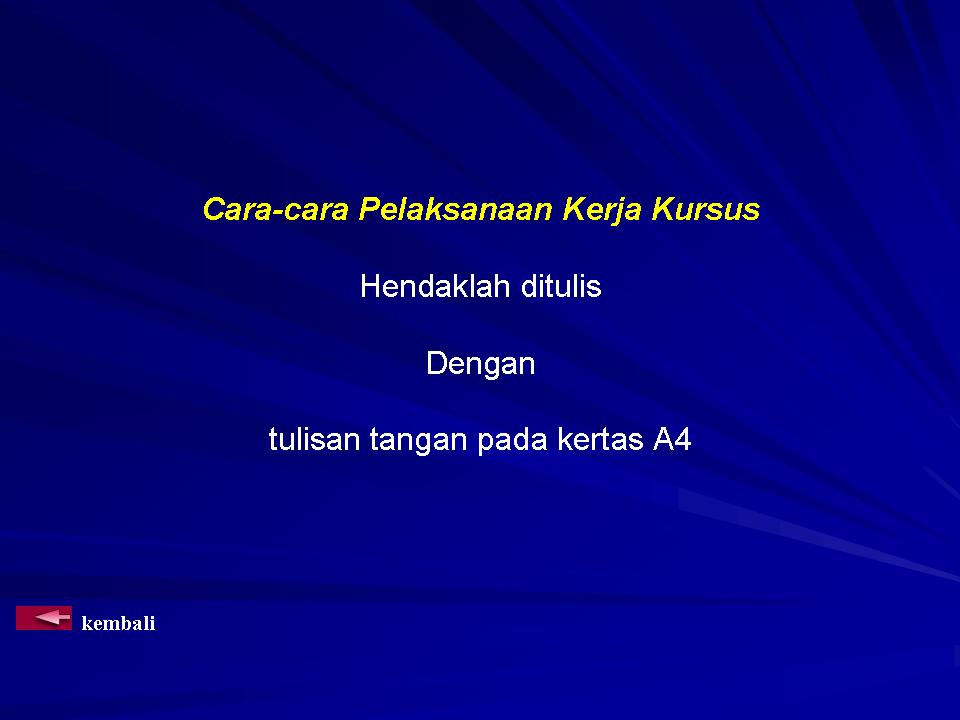 Cara-cara Pelaksanaan Kerja Kursus

Hendaklah ditulis

Dengan

tulisan tangan pada kertas A4

kembali